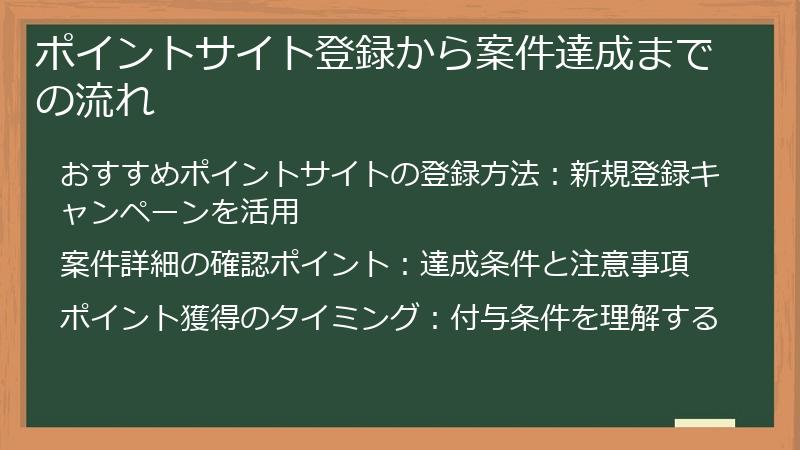 ポイントサイト登録から案件達成までの流れ

おすすめポイントサイトの登録方法：新規登録キャンペーンを活用

案件詳細の確認ポイント：達成条件と注意事項

ポイント獲得のタイミング：付与条件を理解する